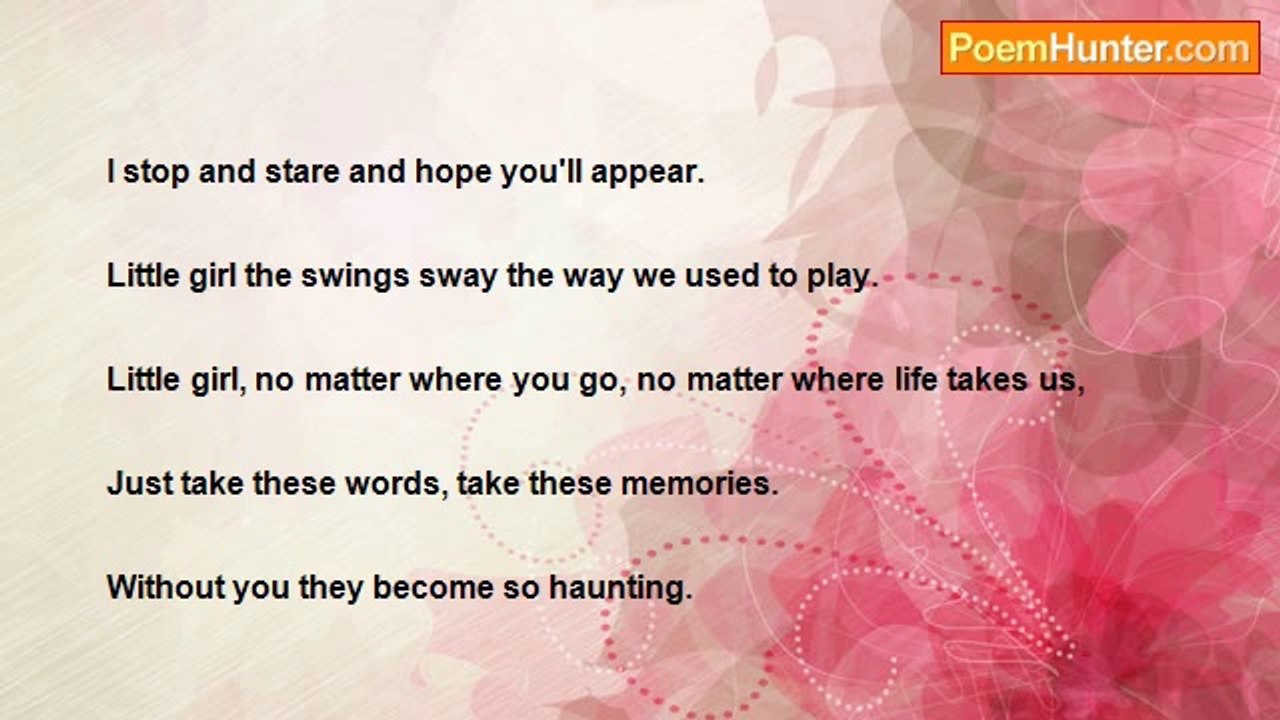 PoemHunter.com

I stop and stare and hope you'll appear.

Little girl the swings sway the way we used to play.

Little girl, no matter where you go, no matter where life takes us,

Just take these words, take these memories.

Without you they become so haunting.